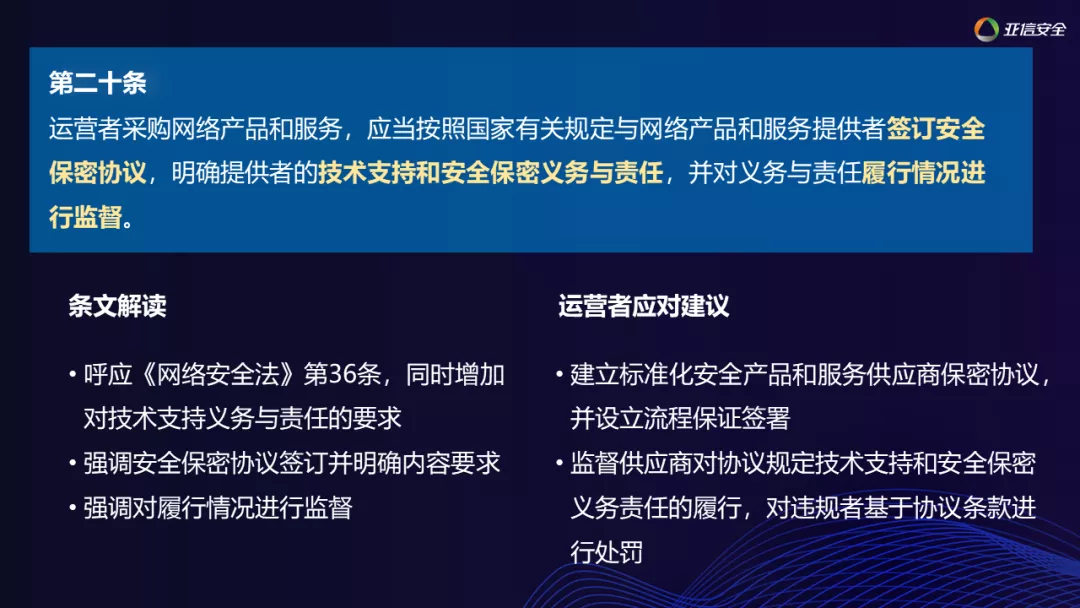 亚信安全

第二十条

运营者采购网络产品和服务，应当按照国家有关规定与网络产品和服务提供者签订安全保密协议，明确提供者的技术支持和安全保密义务与责任，并对义务与责任履行情况进行监督。

条文解读

• 呼应《网络安全法》第36条，同时增加对技术支持义务与责任的要求
• 强调安全保密协议签订并明确内容要求
• 强调对履行情况进行监督

运营者应对建议

• 建立标准化安全产品和服务供应商保密协议，并设立流程保证签署
• 监督供应商对协议规定技术支持和安全保密义务责任的履行，对违规者基于协议条款进行处罚